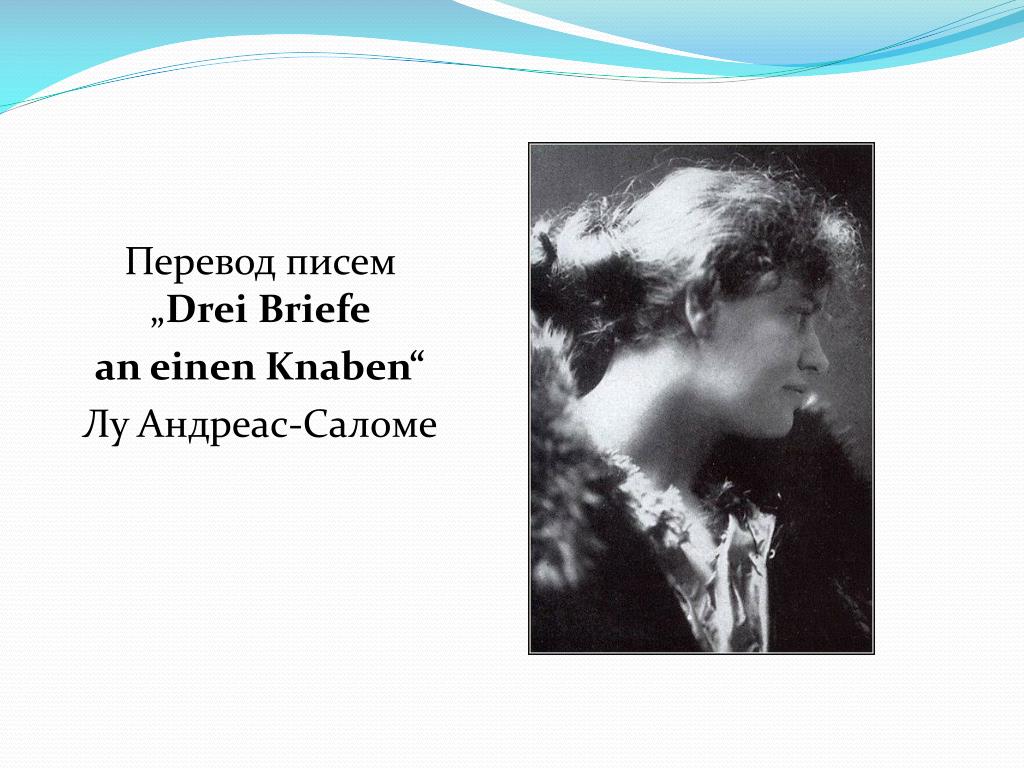 Перевод писем
„Drei Briefe
an einen Knaben“
Лу Андреас-Саломе